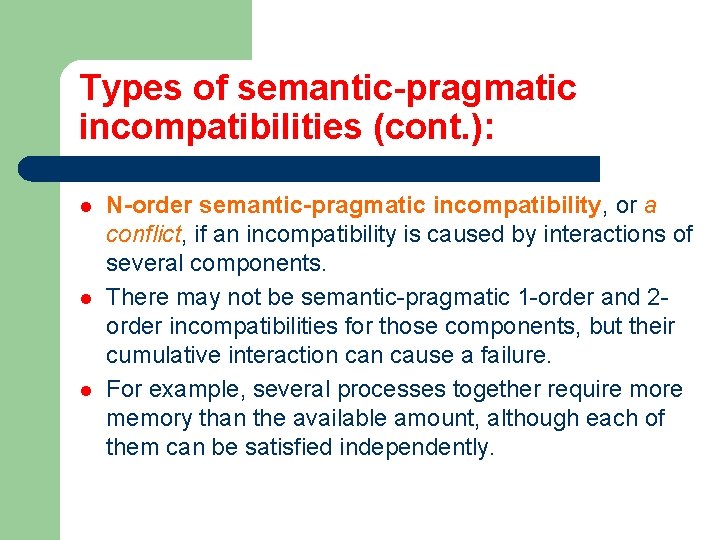 Types of semantic-pragmatic incompatibilities (cont.):

- N-order semantic-pragmatic incompatibility, or a conflict, if an incompatibility is caused by interactions of several components.
- There may not be semantic-pragmatic 1-order and 2-order incompatibilities for those components, but their cumulative interaction can cause a failure.
- For example, several processes together require more memory than the available amount, although each of them can be satisfied independently.